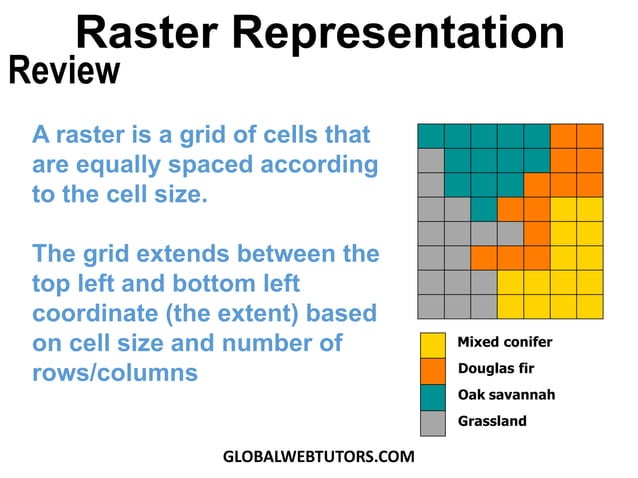 Raster Representation

Review

A raster is a grid of cells that are equally spaced according to the cell size.

The grid extends between the top left and bottom left coordinate (the extent) based on cell size and number of rows/columns

Mixed conifer
Douglas fir
Oak savannah
Grassland

GLOBALWEBTUTORS.COM